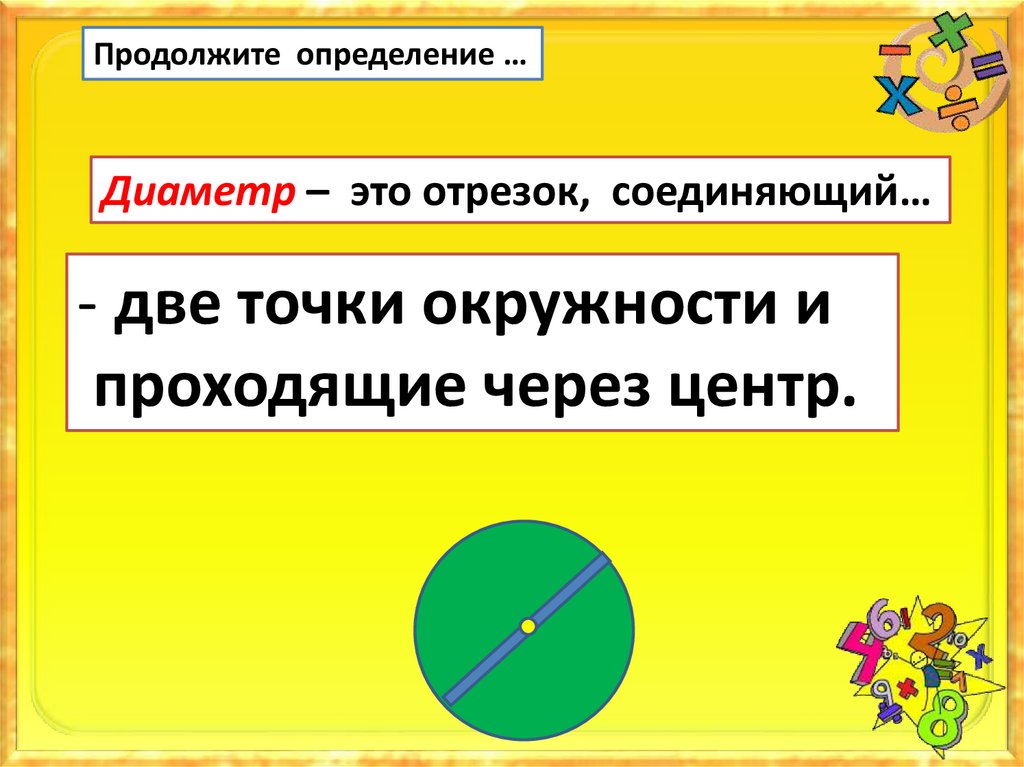 Продолжите определение …

Диаметр – это отрезок, соединяющий…

- две точки окружности и проходящие через центр.